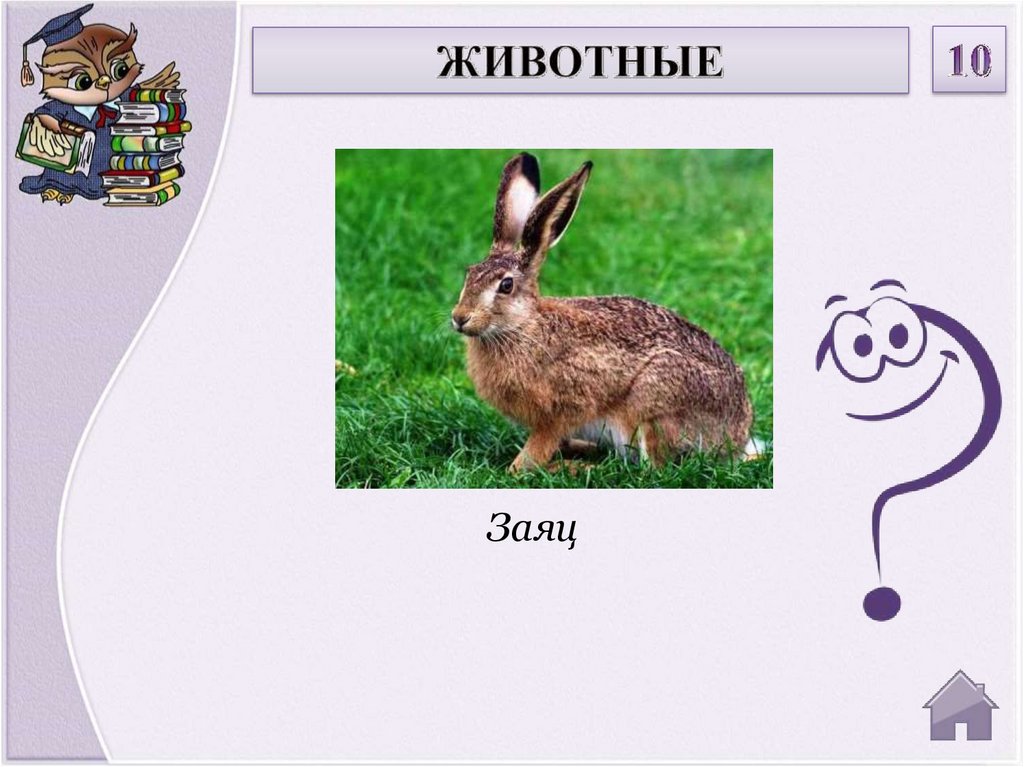 ЖИВОТНЫЕ

10

Заяц